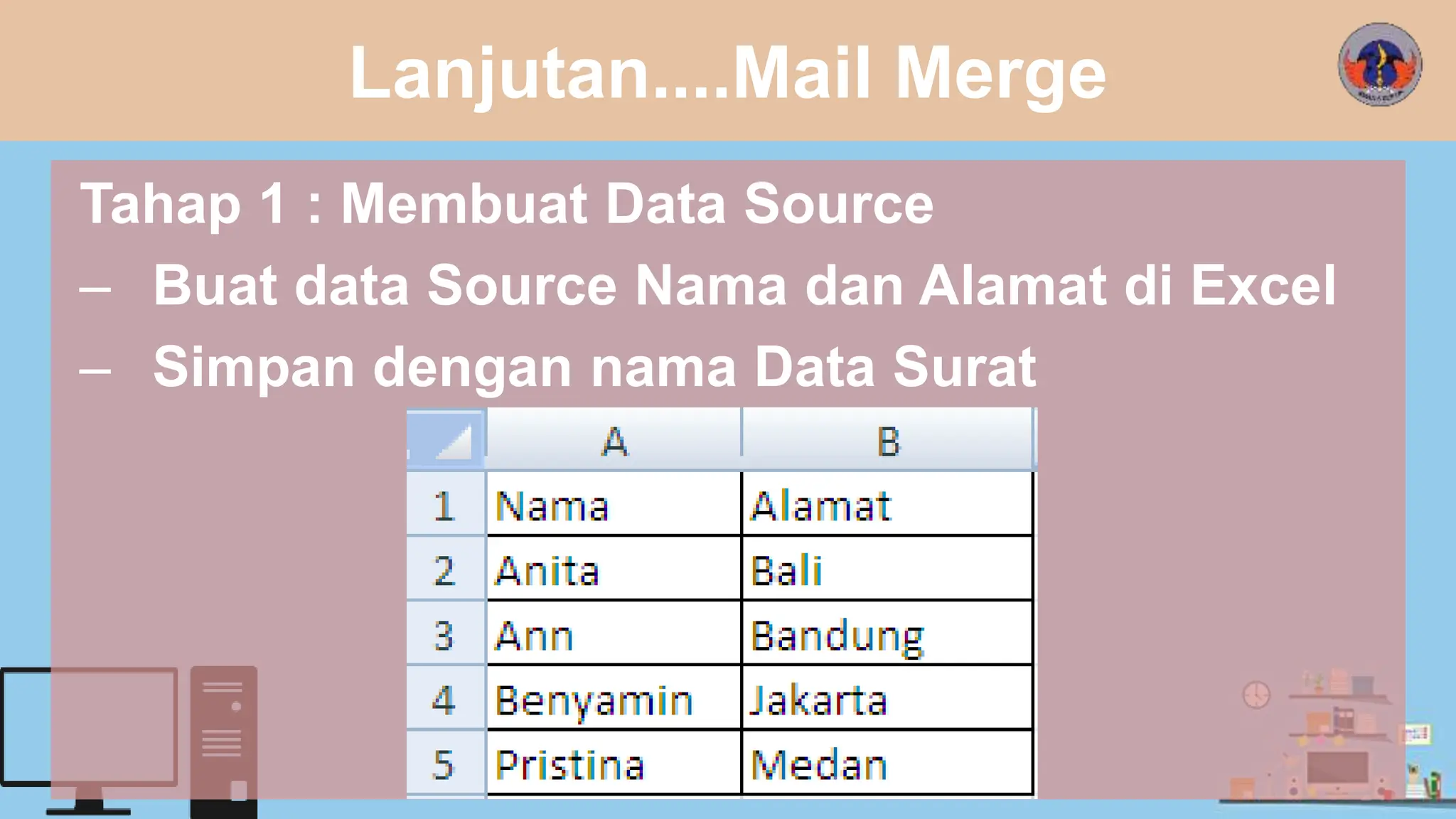 Lanjutan....Mail Merge

Tahap 1 : Membuat Data Source

– Buat data Source Nama dan Alamat di Excel

– Simpan dengan nama Data Surat

| | A | B |
|---|---|---|
| 1 | Nama | Alamat |
| 2 | Anita | Bali |
| 3 | Ann | Bandung |
| 4 | Benyamin | Jakarta |
| 5 | Pristina | Medan |